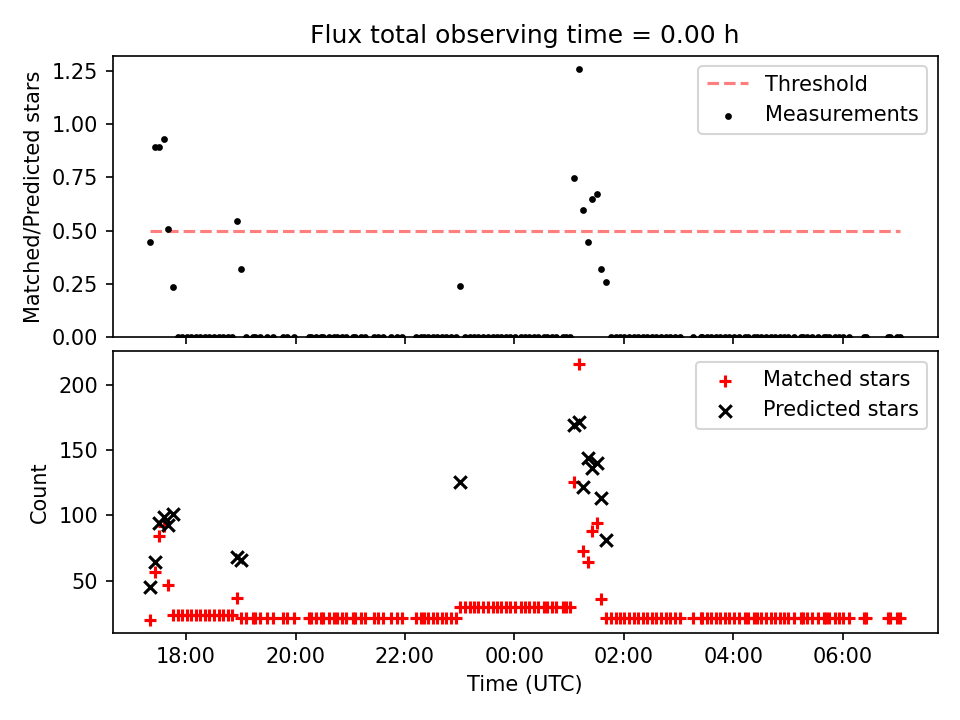 Flux total observing time = 0.00 h

Matched/Predicted stars

1.25
1.00
0.75
0.50
0.25
0.00

Threshold
Measurements

Count

200
150
100
50

Matched stars
Predicted stars

18:00
20:00
22:00
00:00
02:00
04:00
06:00

Time (UTC)